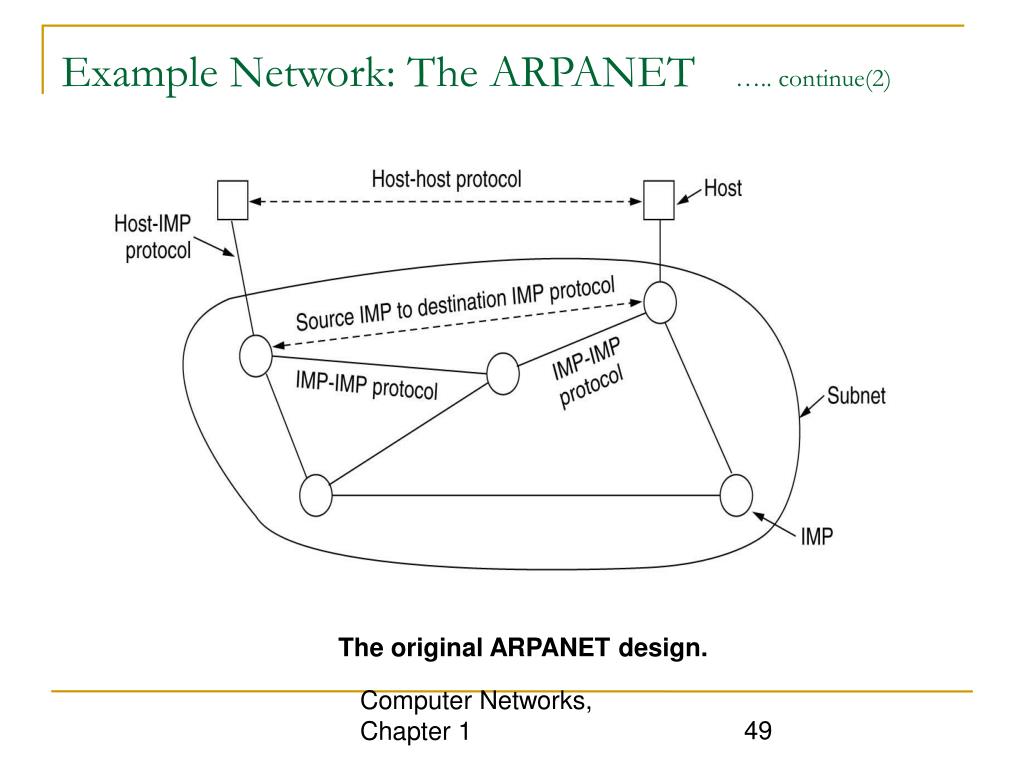 Example Network: The ARPANET ….. continue(2)

Host-host protocol

Host

Host-IMP protocol

Source IMP to destination IMP protocol

IMP-IMP protocol

IMP-IMP protocol

Subnet

IMP

The original ARPANET design.

Computer Networks, Chapter 1

49